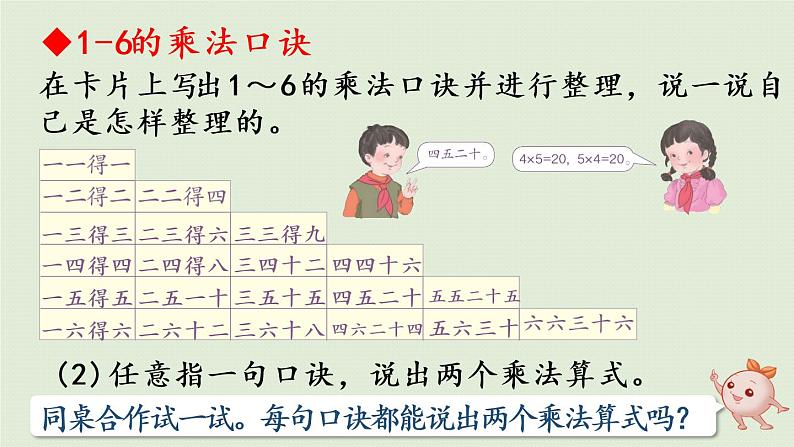 ◆1-6的乘法口诀

在卡片上写出1～6的乘法口诀并进行整理，说一说自己是怎样整理的。

四五二十。

$4\times5=20$，$5\times4=20$。

| 一一得一 | | | | | |
|---|---|---|---|---|---|
| 一二得二 | 二二得四 | | | | |
| 一三得三 | 二三得六 | 三三得九 | | | |
| 一四得四 | 二四得八 | 三四十二 | 四四十六 | | |
| 一五得五 | 二五一十 | 三五十五 | 四五二十 | 五五二十五 | |
| 一六得六 | 二六十二 | 三六十八 | 四六二十四 | 五六三十 | 六六三十六 |

(2) 任意指一句口诀，说出两个乘法算式。

同桌合作试一试。每句口诀都能说出两个乘法算式吗？